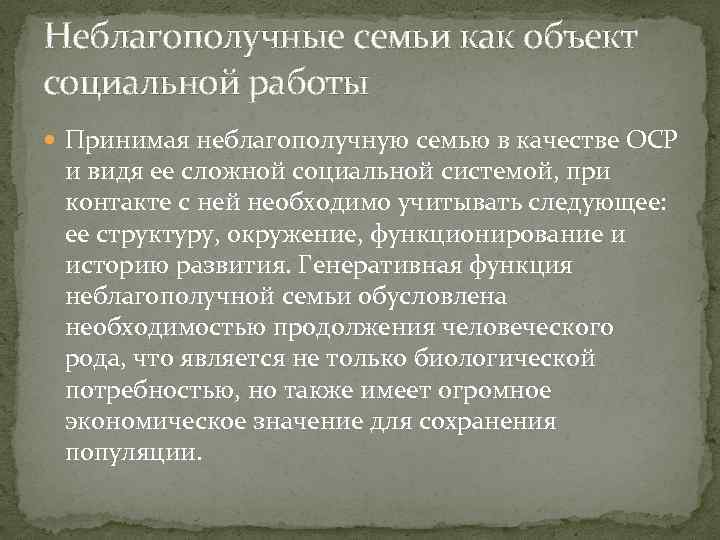 Неблагополучные семьи как объект социальной работы

Принимая неблагополучную семью в качестве ОСР и видя ее сложной социальной системой, при контакте с ней необходимо учитывать следующее: ее структуру, окружение, функционирование и историю развития. Генеративная функция неблагополучной семьи обусловлена необходимостью продолжения человеческого рода, что является не только биологической потребностью, но также имеет огромное экономическое значение для сохранения популяции.